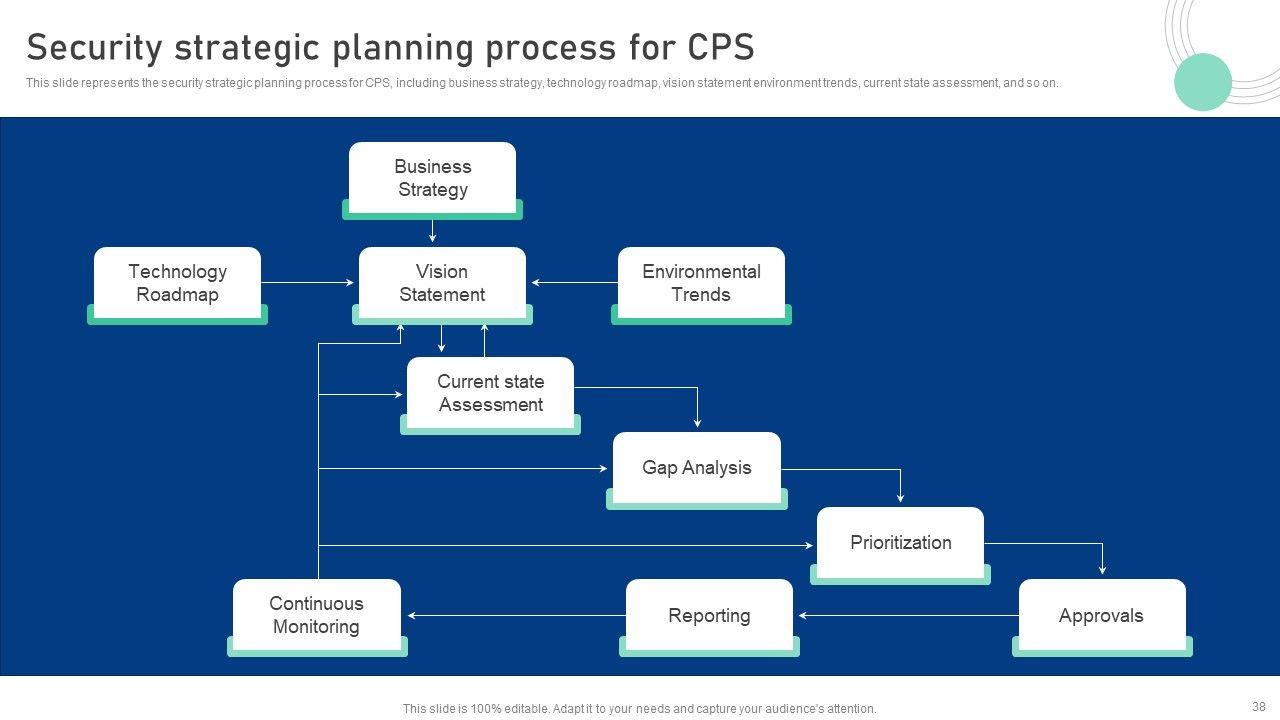 Security strategic planning process for CPS

This slide represents the security strategic planning process for CPS, including business strategy, technology roadmap, vision statement environment trends, current state assessment, and so on.

Business Strategy

Technology Roadmap

Vision Statement

Environmental Trends

Current state Assessment

Gap Analysis

Prioritization

Continuous Monitoring

Reporting

Approvals

This slide is 100% editable. Adapt it to your needs and capture your audience's attention.

38